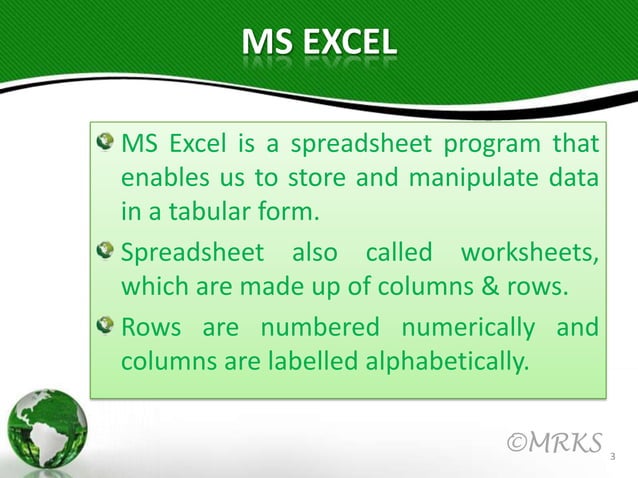 MS EXCEL

MS Excel is a spreadsheet program that enables us to store and manipulate data in a tabular form.

Spreadsheet also called worksheets, which are made up of columns & rows.

Rows are numbered numerically and columns are labelled alphabetically.

©MRKS

3